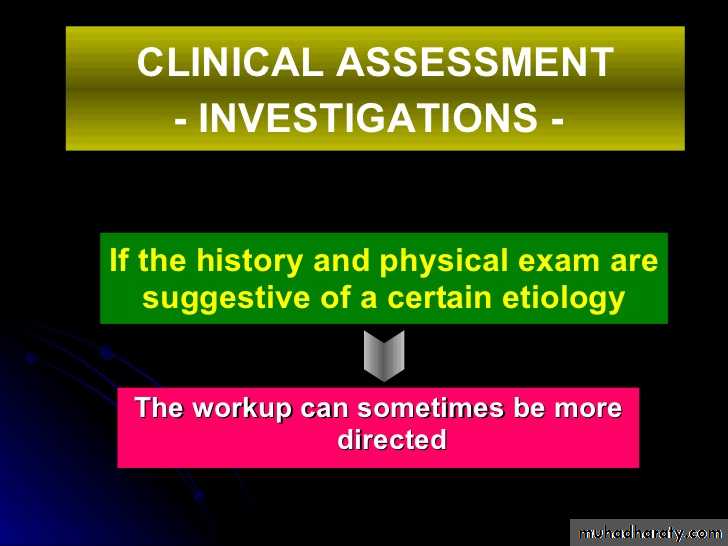 CLINICAL ASSESSMENT
- INVESTIGATIONS -

If the history and physical exam are suggestive of a certain etiology

The workup can sometimes be more directed

muhadharaty.com